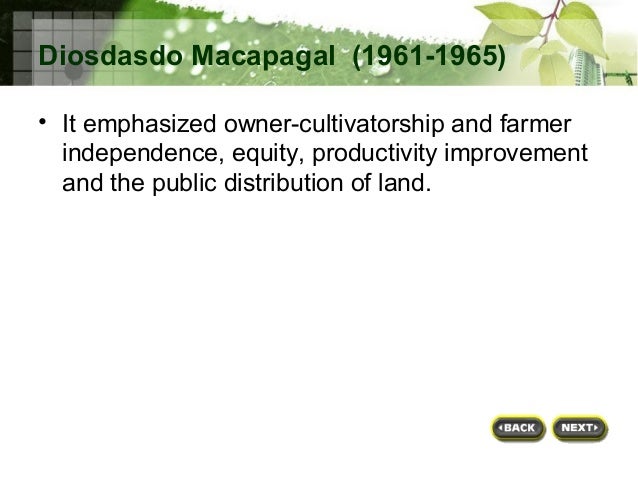 Diosdasdo Macapagal (1961-1965)

• It emphasized owner-cultivatorship and farmer independence, equity, productivity improvement and the public distribution of land.

BACK NEXT